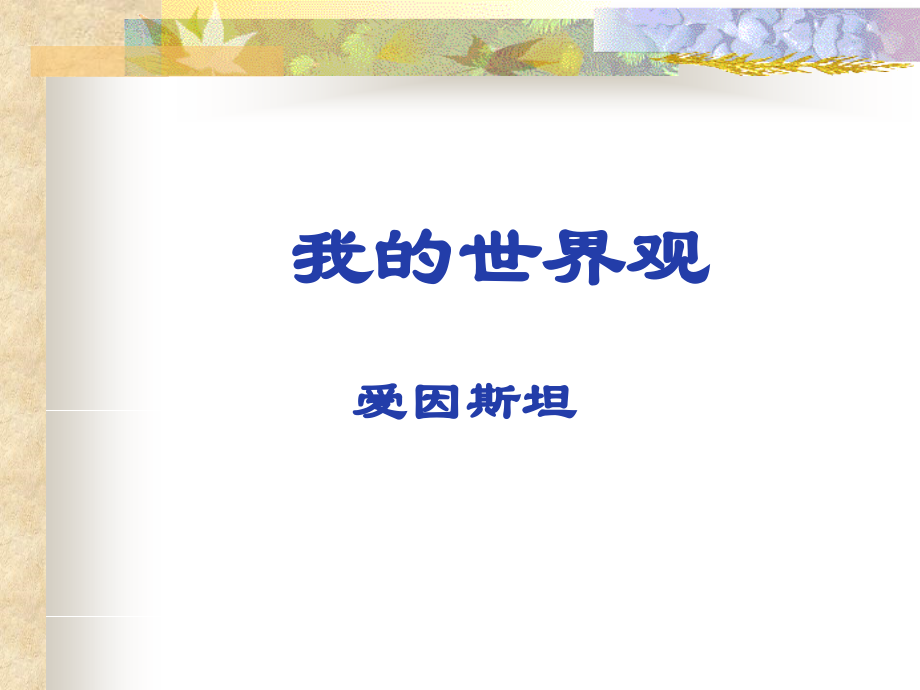 我的世界观

爱因斯坦